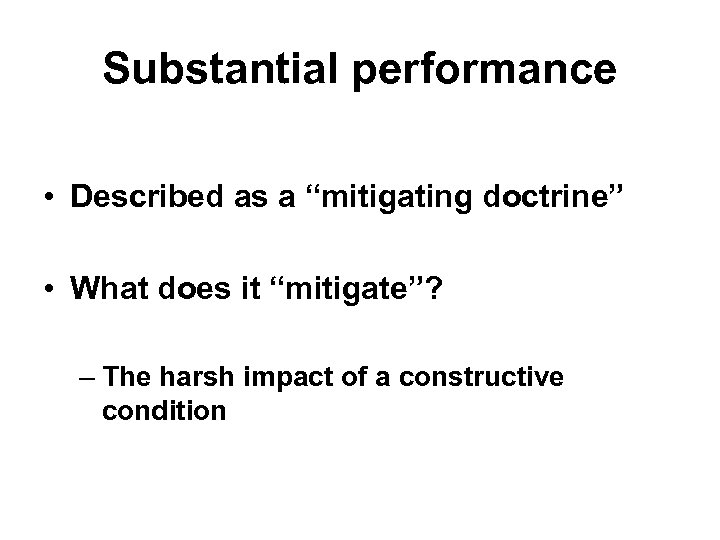 Substantial performance

• Described as a “mitigating doctrine”

• What does it “mitigate”?

– The harsh impact of a constructive condition